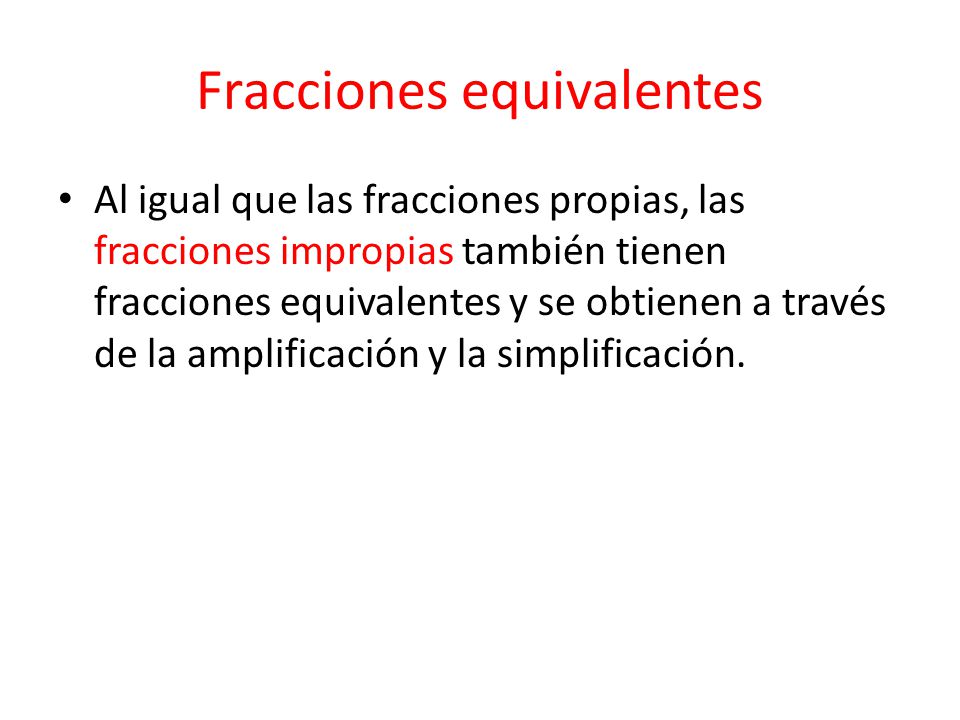 Fracciones equivalentes

• Al igual que las fracciones propias, las fracciones impropias también tienen fracciones equivalentes y se obtienen a través de la amplificación y la simplificación.